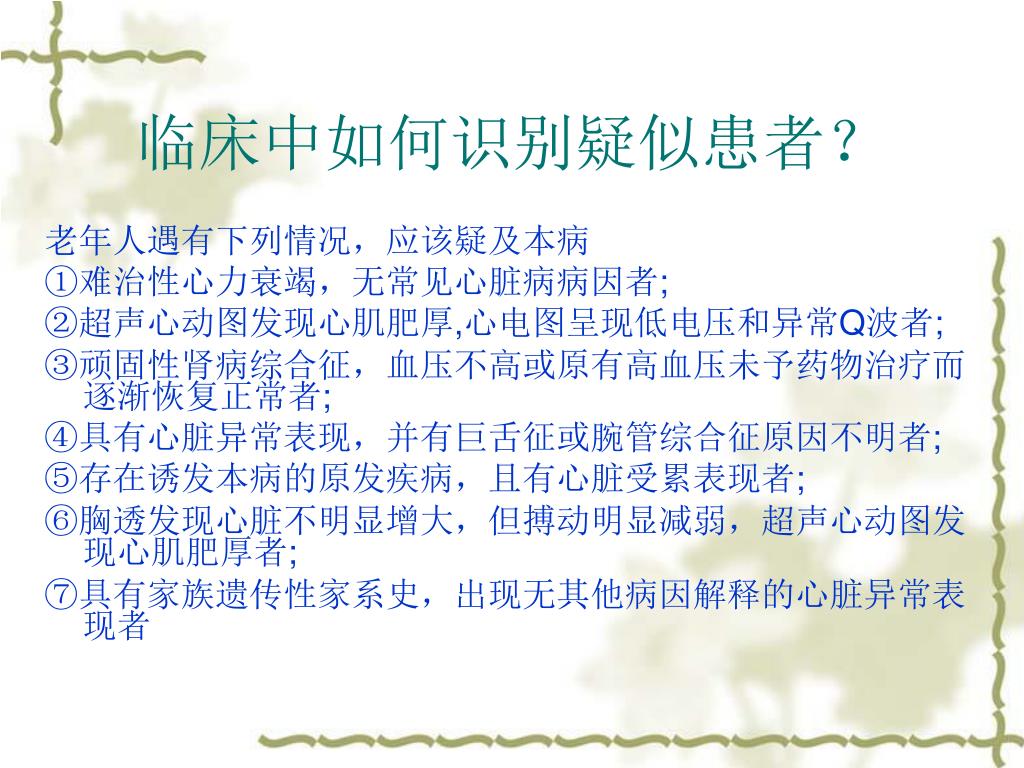 临床中如何识别疑似患者?

老年人遇有下列情况，应该疑及本病
①难治性心力衰竭，无常见心脏病病因者;
②超声心动图发现心肌肥厚,心电图呈现低电压和异常Q波者;
③顽固性肾病综合征，血压不高或原有高血压未予药物治疗而逐渐恢复正常者;
④具有心脏异常表现，并有巨舌征或腕管综合征原因不明者;
⑤存在诱发本病的原发疾病，且有心脏受累表现者;
⑥胸透发现心脏不明显增大，但搏动明显减弱，超声心动图发现心肌肥厚者;
⑦具有家族遗传性家系史，出现无其他病因解释的心脏异常表现者